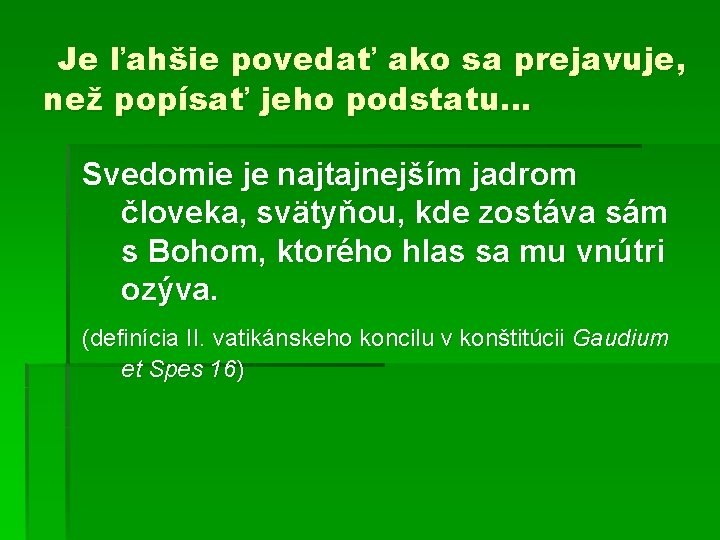 Je ľahšie povedať ako sa prejavuje, než popísať jeho podstatu...

Svedomie je najtajnejším jadrom človeka, svätyňou, kde zostáva sám s Bohom, ktorého hlas sa mu vnútri ozýva.

(definícia II. vatikánskeho koncilu v konštitúcii Gaudium et Spes 16)